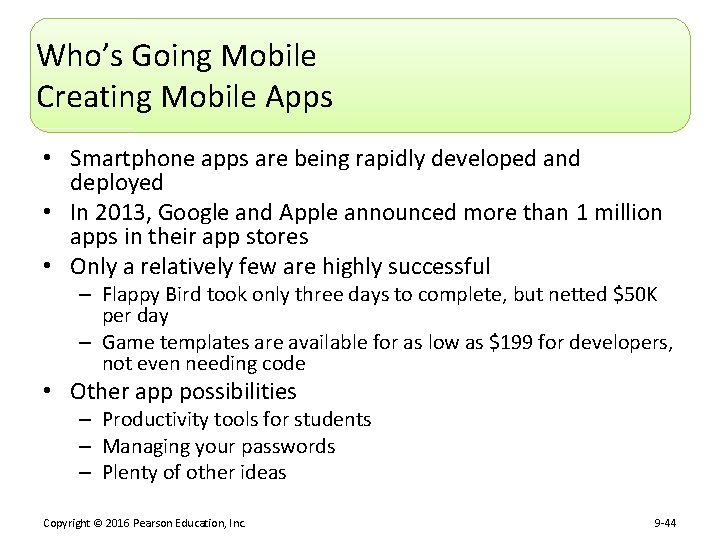 Who's Going Mobile
Creating Mobile Apps

• Smartphone apps are being rapidly developed and deployed
• In 2013, Google and Apple announced more than 1 million apps in their app stores
• Only a relatively few are highly successful
– Flappy Bird took only three days to complete, but netted \$50K per day
– Game templates are available for as low as \$199 for developers, not even needing code
• Other app possibilities
– Productivity tools for students
– Managing your passwords
– Plenty of other ideas

Copyright © 2016 Pearson Education, Inc.

9-44